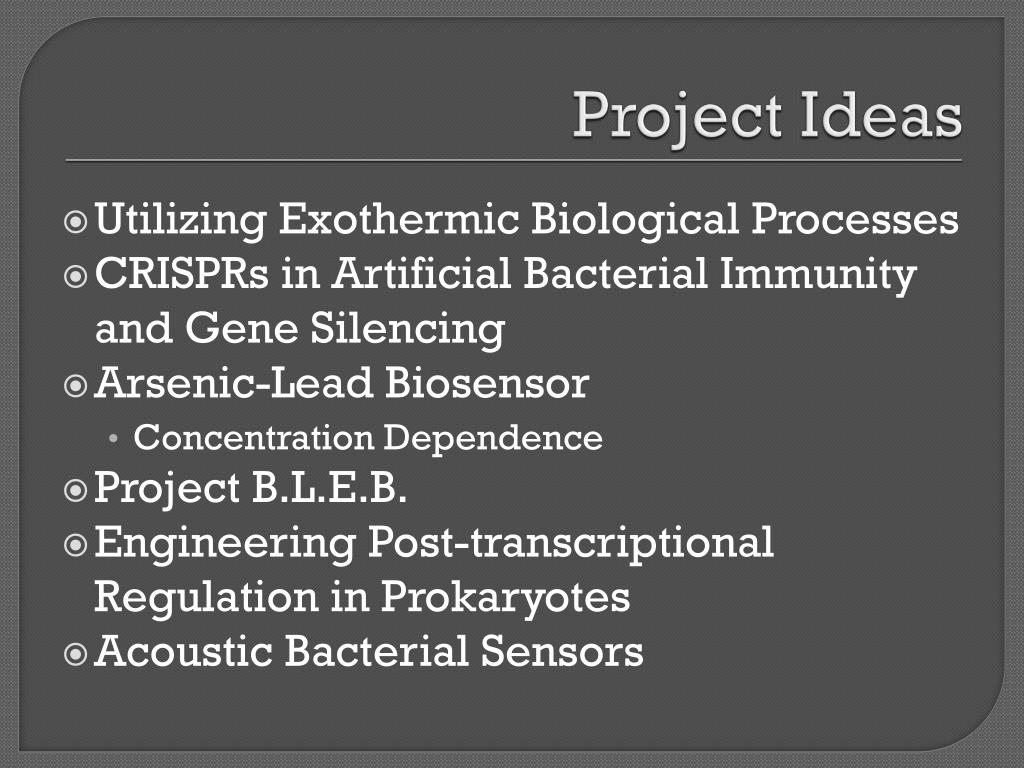 Project Ideas

Utilizing Exothermic Biological Processes

CRISPRs in Artificial Bacterial Immunity and Gene Silencing

Arsenic-Lead Biosensor

• Concentration Dependence

Project B.L.E.B.

Engineering Post-transcriptional Regulation in Prokaryotes

Acoustic Bacterial Sensors